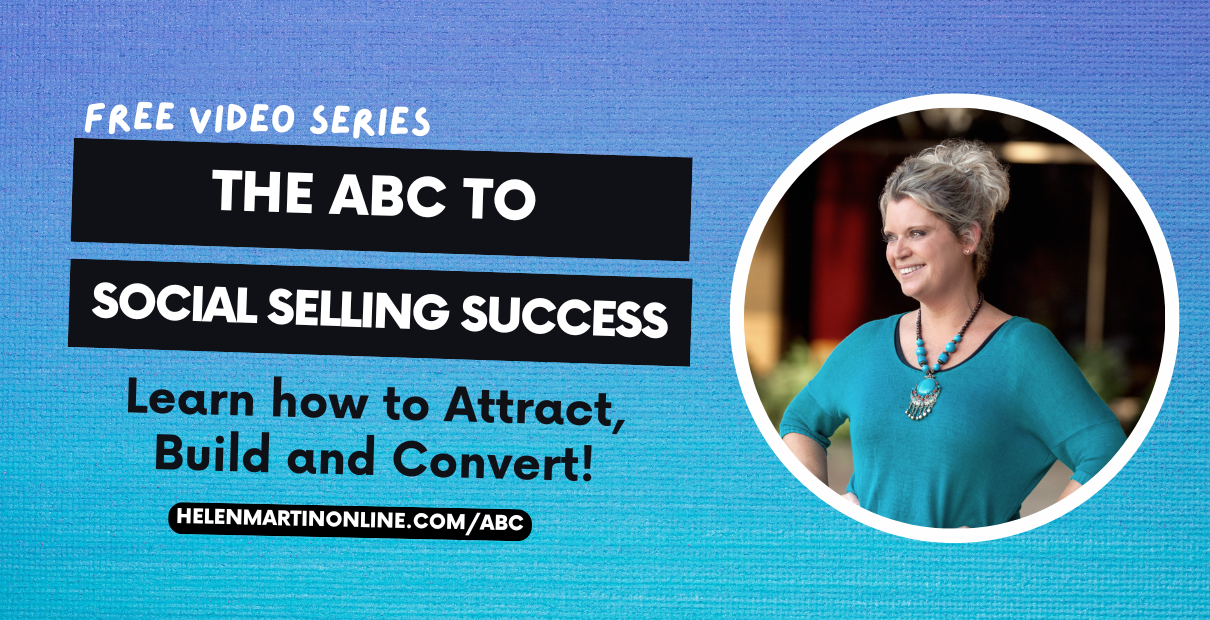 FREE VIDEO SERIES

THE ABC TO

SOCIAL SELLING SUCCESS

Learn how to Attract, Build and Convert!

HELENMARTINONLINE.COM/ABC